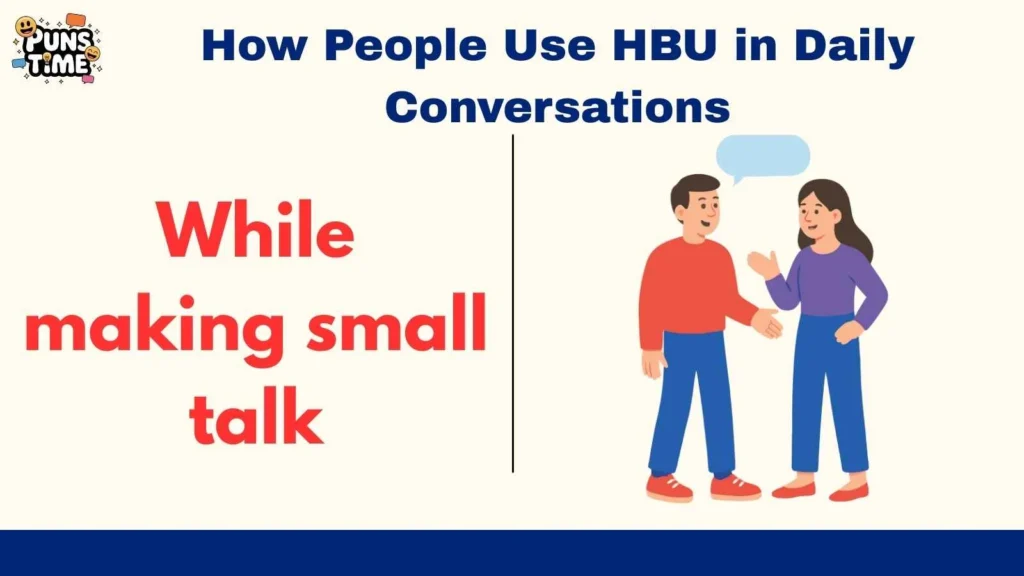 PUNS TIME

How People Use HBU in Daily Conversations

While making small talk